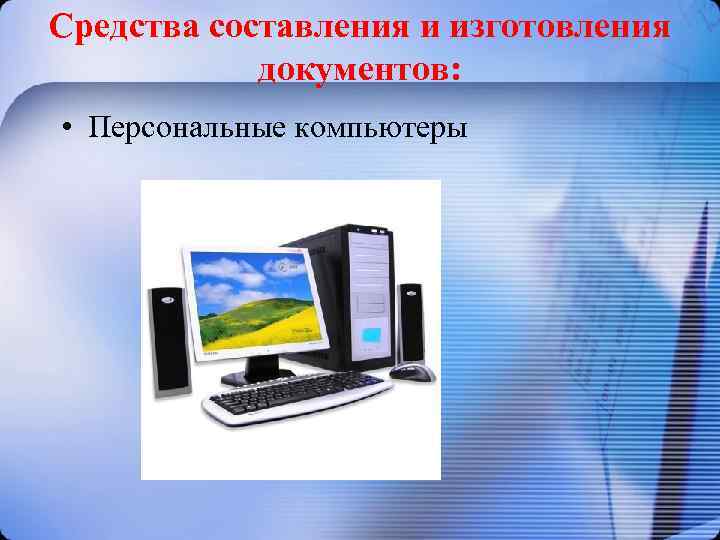 Средства составления и изготовления документов:

• Персональные компьютеры